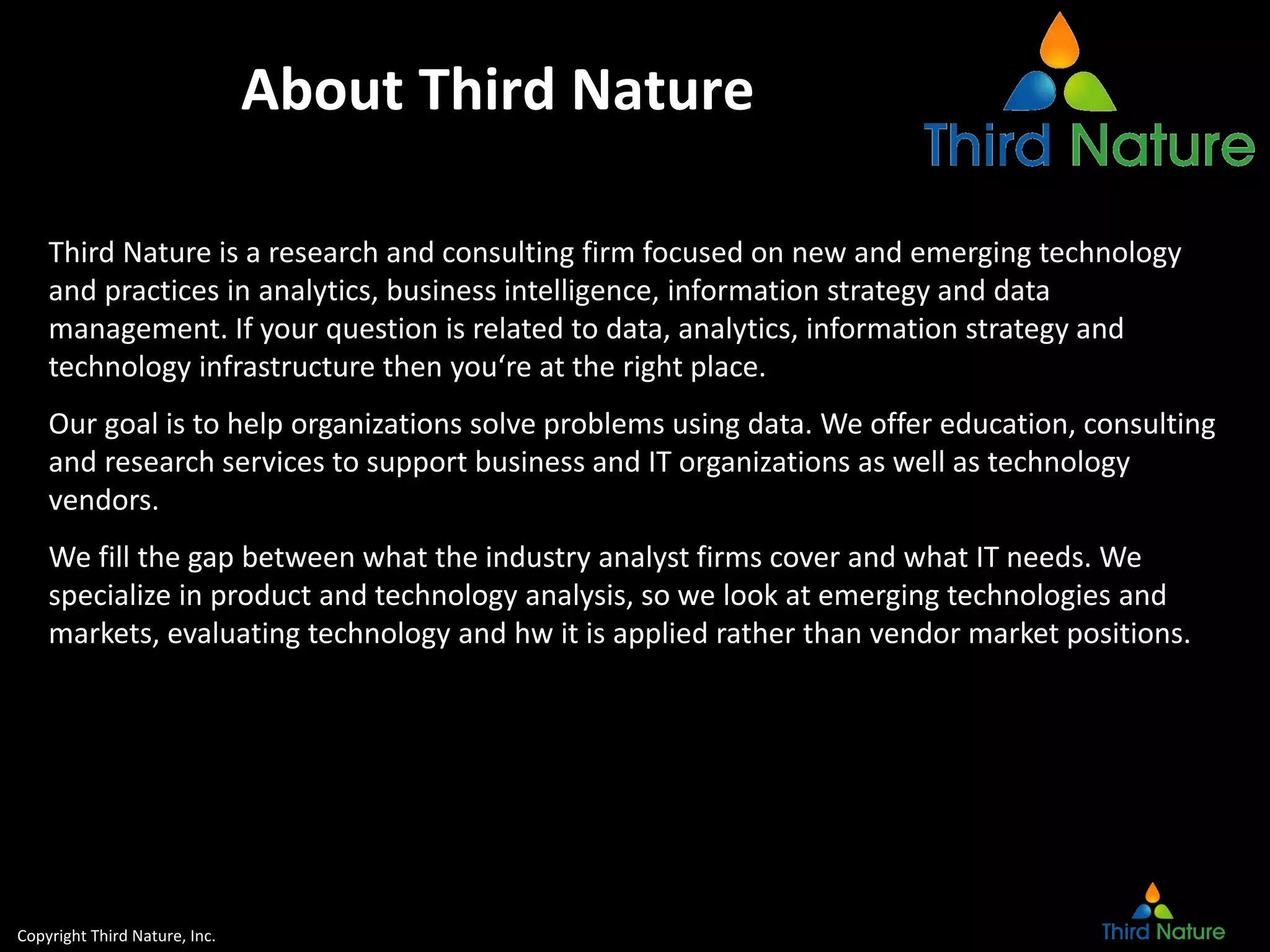 About Third Nature

Third Nature

Third Nature is a research and consulting firm focused on new and emerging technology and practices in analytics, business intelligence, information strategy and data management. If your question is related to data, analytics, information strategy and technology infrastructure then you‘re at the right place.

Our goal is to help organizations solve problems using data. We offer education, consulting and research services to support business and IT organizations as well as technology vendors.

We fill the gap between what the industry analyst firms cover and what IT needs. We specialize in product and technology analysis, so we look at emerging technologies and markets, evaluating technology and hw it is applied rather than vendor market positions.

Copyright Third Nature, Inc.

Third Nature